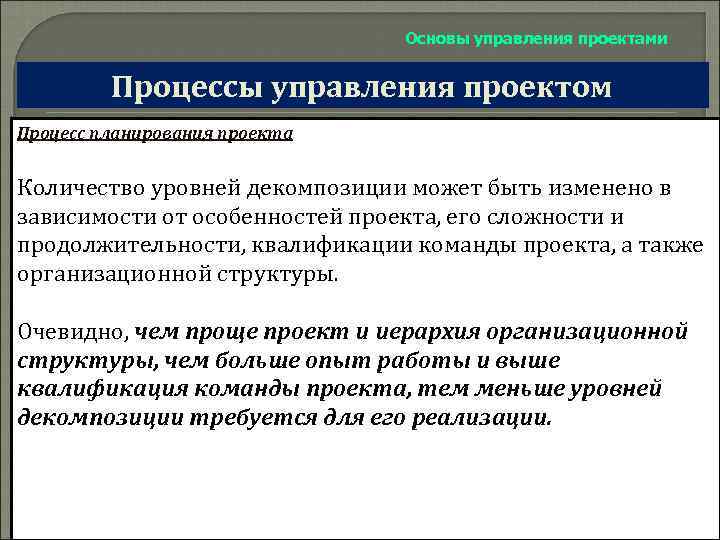 Основы управления проектами

Процессы управления проектом

Процесс планирования проекта

Количество уровней декомпозиции может быть изменено в зависимости от особенностей проекта, его сложности и продолжительности, квалификации команды проекта, а также организационной структуры.

Очевидно, чем проще проект и иерархия организационной структуры, чем больше опыт работы и выше квалификация команды проекта, тем меньше уровней декомпозиции требуется для его реализации.